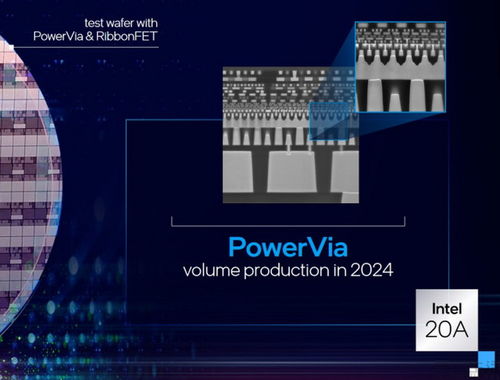 test wafer with
PowerVia & RibbonFET

PowerVia
volume production in 2024

Intel
20A